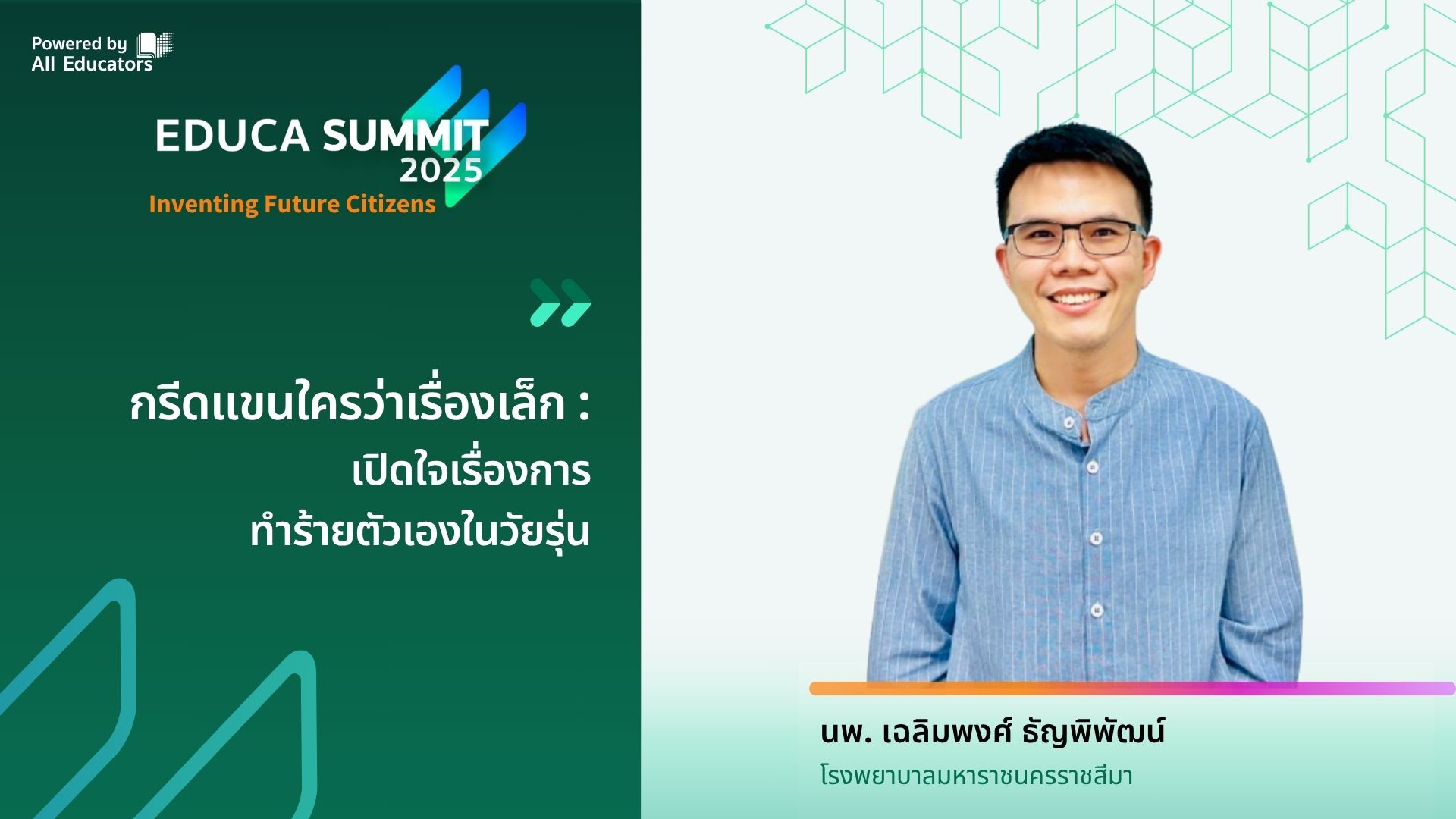 Powered by
All Educators

EDUCA SUMMIT
2025
Inventing Future Citizens

กรีดแขนใครว่าเรื่องเล็ก :
เปิดใจเรื่องการ
ทำร้ายตัวเองในวัยรุ่น

นพ. เฉลิมพงศ์ ธัญพิพัฒน์
โรงพยาบาลมหาราชนครราชสีมา